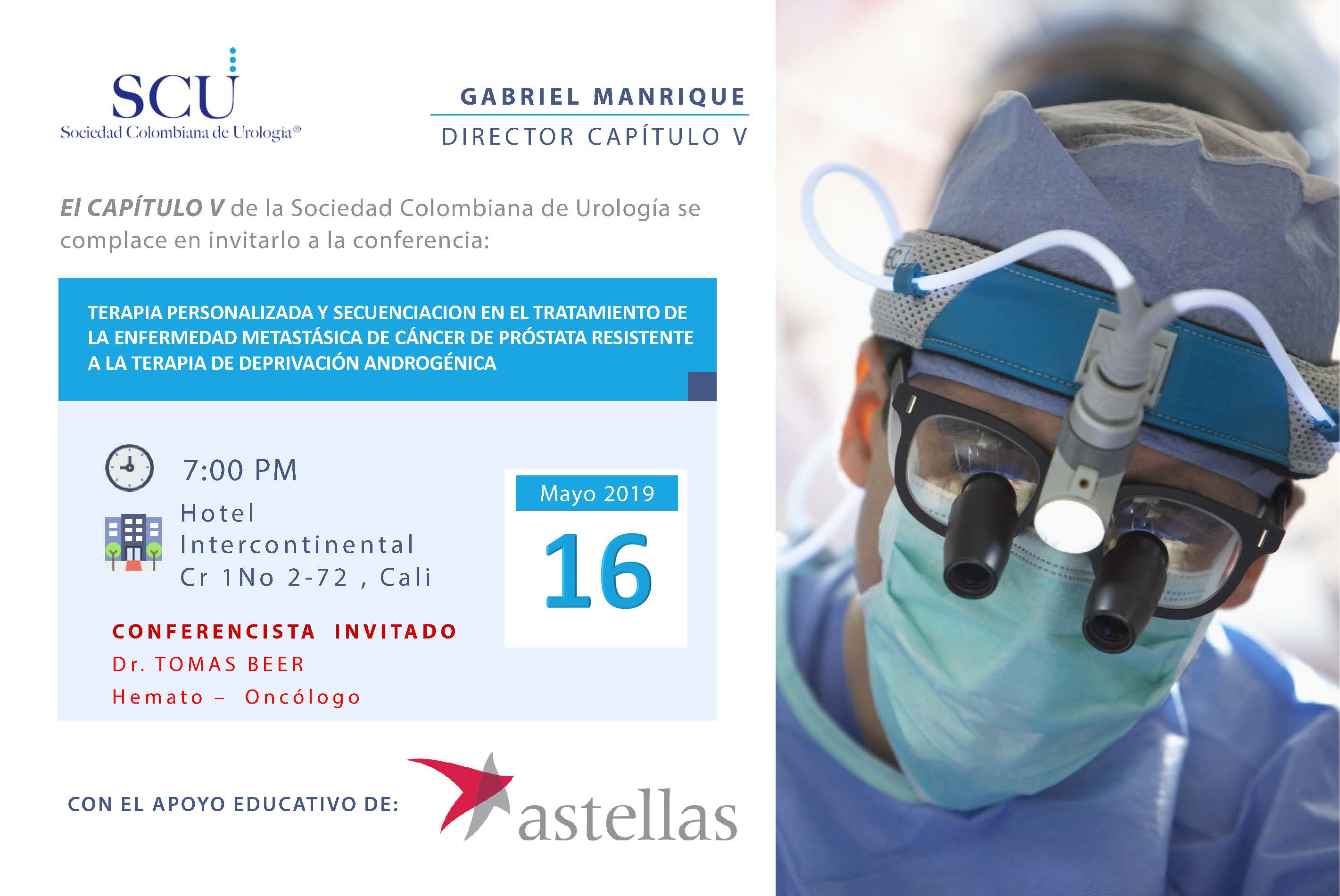 SCU
Sociedad Colombiana de Urología®

GABRIEL MANRIQUE
DIRECTOR CAPÍTULO V

El CAPÍTULO V de la Sociedad Colombiana de Urología se complace en invitarlo a la conferencia:

TERAPIA PERSONALIZADA Y SECUENCIACION EN EL TRATAMIENTO DE LA ENFERMEDAD METASTÁSICA DE CÁNCER DE PRÓSTATA RESISTENTE A LA TERAPIA DE DEPRIVACIÓN ANDROGÉNICA

7:00 PM
Hotel Intercontinental
Cr 1No 2-72 , Cali

Mayo 2019
16

CONFERENCISTA INVITADO
Dr. TOMAS BEER
Hemato – Oncólogo

CON EL APOYO EDUCATIVO DE:
astellas